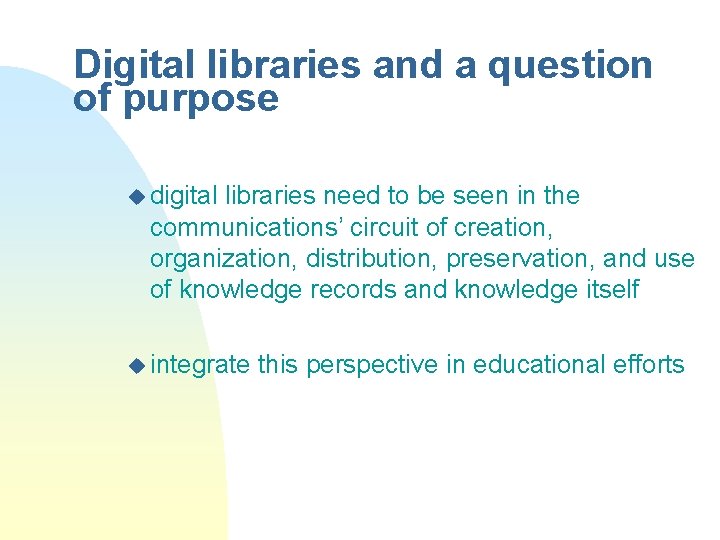 Digital libraries and a question of purpose

digital libraries need to be seen in the communications’ circuit of creation, organization, distribution, preservation, and use of knowledge records and knowledge itself

integrate this perspective in educational efforts